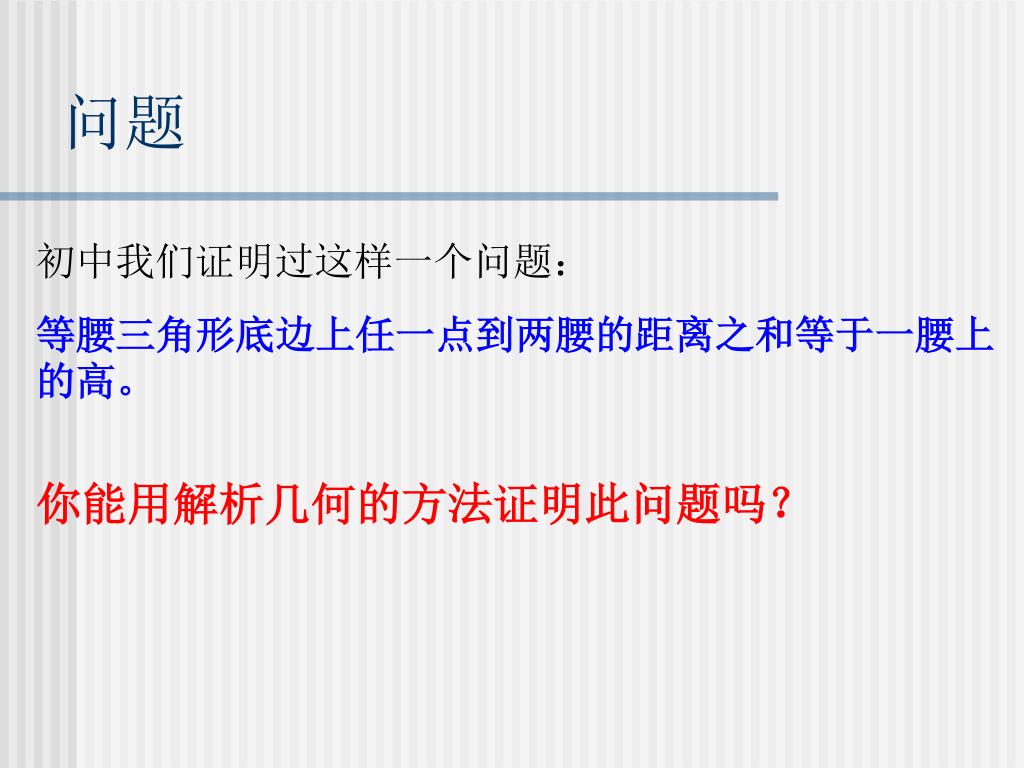 问题

初中我们证明过这样一个问题：

等腰三角形底边上任一点到两腰的距离之和等于一腰上的高。

你能用解析几何的方法证明此问题吗？